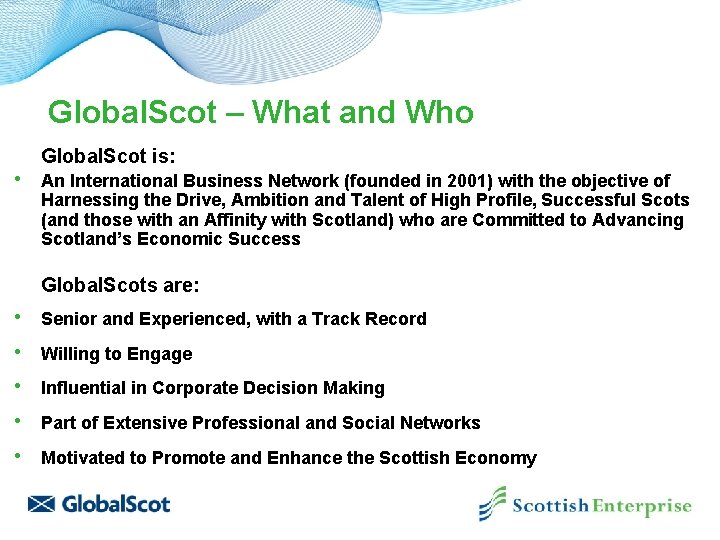 GlobalScot – What and Who

GlobalScot is:

• An International Business Network (founded in 2001) with the objective of Harnessing the Drive, Ambition and Talent of High Profile, Successful Scots (and those with an Affinity with Scotland) who are Committed to Advancing Scotland's Economic Success

GlobalScots are:

• Senior and Experienced, with a Track Record

• Willing to Engage

• Influential in Corporate Decision Making

• Part of Extensive Professional and Social Networks

• Motivated to Promote and Enhance the Scottish Economy

GlobalScot

Scottish Enterprise